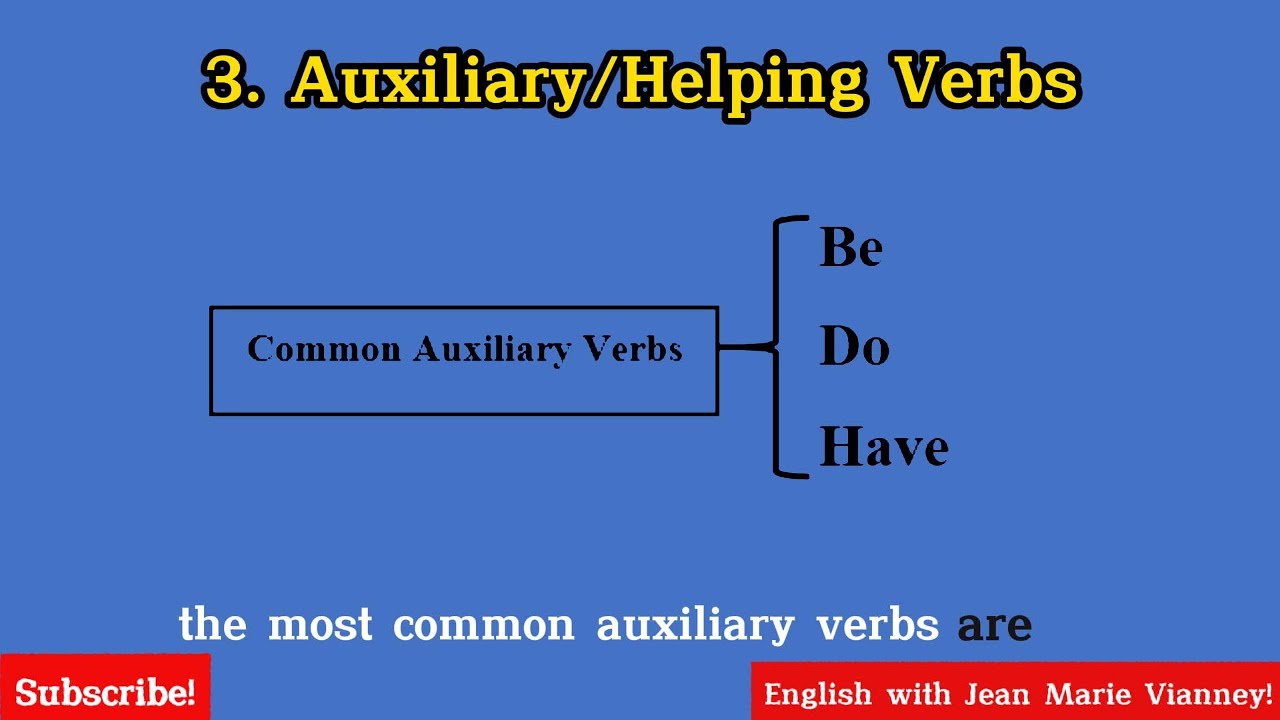 3. Auxiliary/Helping Verbs

Common Auxiliary Verbs

Be
Do
Have

the most common auxiliary verbs are

Subscribe!

English with Jean Marie Vianney!